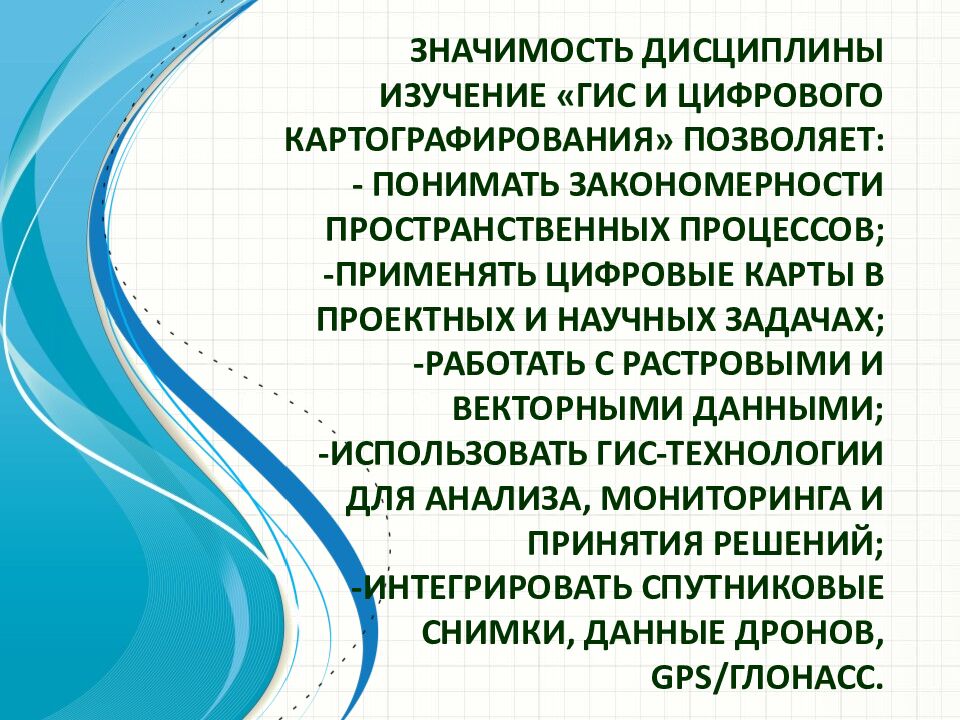 ЗНАЧИМОСТЬ ДИСЦИПЛИНЫ
ИЗУЧЕНИЕ «ГИС И ЦИФРОВОГО КАРТОГРАФИРОВАНИЯ» ПОЗВОЛЯЕТ:
- ПОНИМАТЬ ЗАКОНОМЕРНОСТИ ПРОСТРАНСТВЕННЫХ ПРОЦЕССОВ;
-ПРИМЕНЯТЬ ЦИФРОВЫЕ КАРТЫ В ПРОЕКТНЫХ И НАУЧНЫХ ЗАДАЧАХ;
-РАБОТАТЬ С РАСТРОВЫМИ И ВЕКТОРНЫМИ ДАННЫМИ;
-ИСПОЛЬЗОВАТЬ ГИС-ТЕХНОЛОГИИ ДЛЯ АНАЛИЗА, МОНИТОРИНГА И ПРИНЯТИЯ РЕШЕНИЙ;
-ИНТЕГРИРОВАТЬ СПУТНИКОВЫЕ СНИМКИ, ДАННЫЕ ДРОНОВ, GPS/ГЛОНАСС.